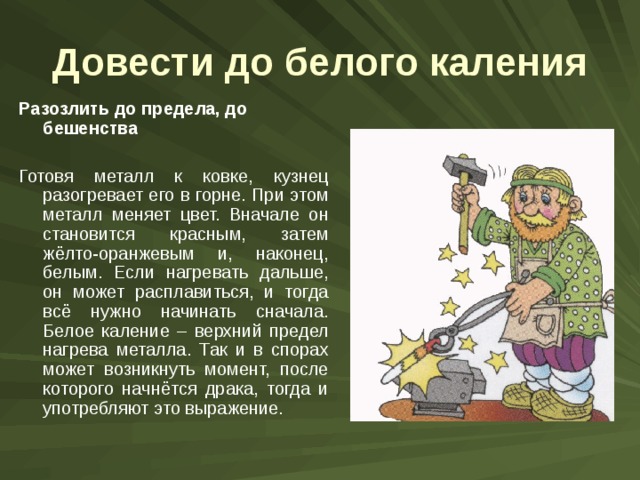 Довести до белого каления

Разозлить до предела, до бешенства

Готовя металл к ковке, кузнец разогревает его в горне. При этом металл меняет цвет. Вначале он становится красным, затем жёлто-оранжевым и, наконец, белым. Если нагревать дальше, он может расплавиться, и тогда всё нужно начинать сначала. Белое каление – верхний предел нагрева металла. Так и в спорах может возникнуть момент, после которого начнётся драка, тогда и употребляют это выражение.